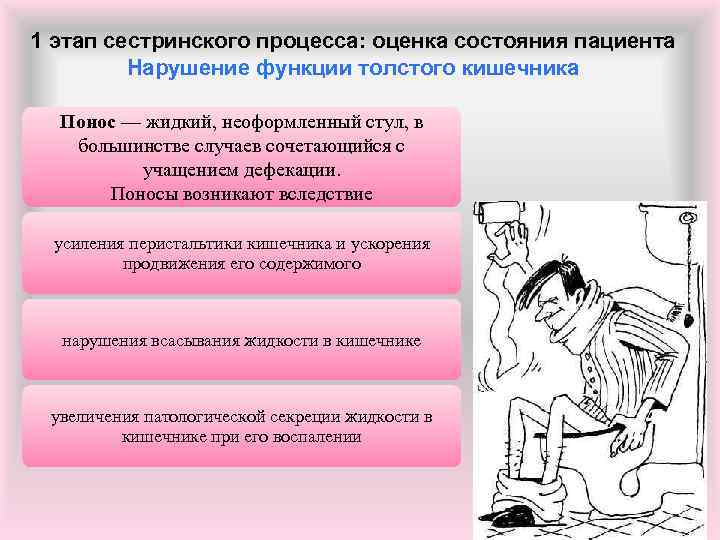 1 этап сестринского процесса: оценка состояния пациента
Нарушение функции толстого кишечника

Понос — жидкий, неоформленный стул, в большинстве случаев сочетающийся с учащением дефекации.
Поносы возникают вследствие

усиления перистальтики кишечника и ускорения продвижения его содержимого

нарушения всасывания жидкости в кишечнике

увеличения патологической секреции жидкости в кишечнике при его воспалении